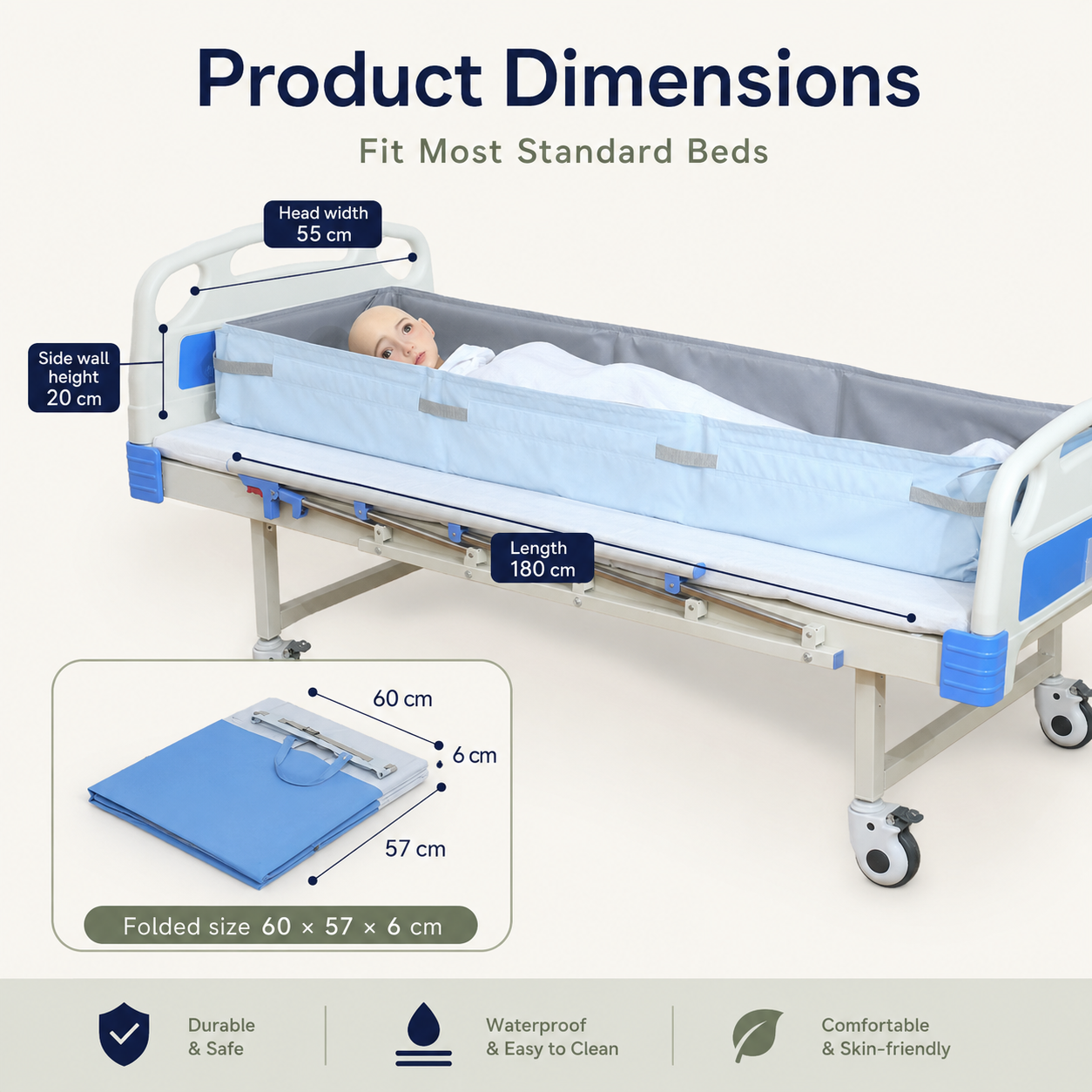 Product Dimensions

Fit Most Standard Beds

Head width
55 cm

Side wall
height
20 cm

Length
180 cm

60 cm

6 cm

57 cm

Folded size 60 × 57 × 6 cm

Durable
& Safe

Waterproof
& Easy to Clean

Comfortable
& Skin-friendly